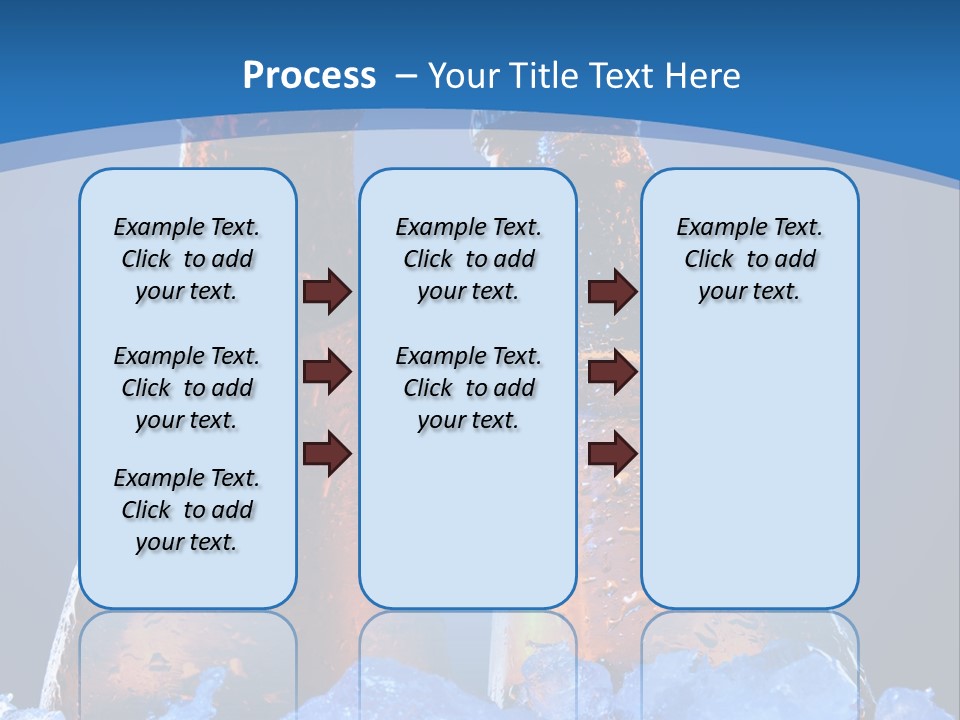 Process – Your Title Text Here

Example Text. Click to add your text.

Example Text. Click to add your text.

Example Text. Click to add your text.

Example Text. Click to add your text.

Example Text. Click to add your text.

Example Text. Click to add your text.